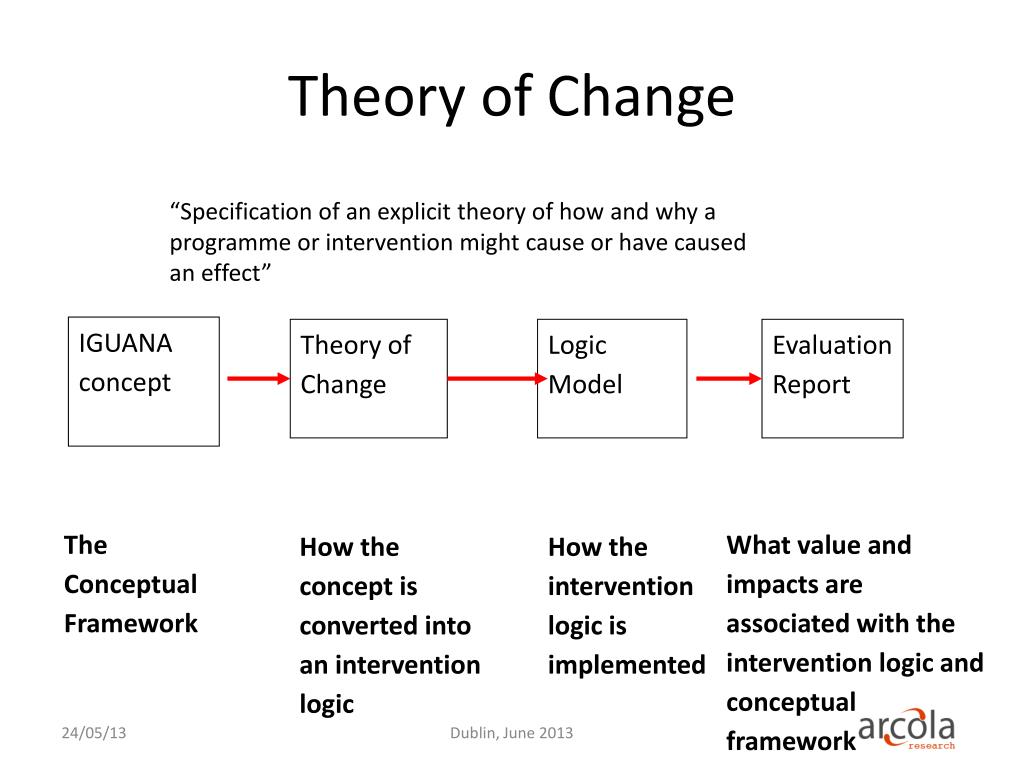 Theory of Change

“Specification of an explicit theory of how and why a programme or intervention might cause or have caused an effect”

IGUANA concept

Theory of Change

Logic Model

Evaluation Report

The Conceptual Framework

How the concept is converted into an intervention logic

How the intervention logic is implemented

What value and impacts are associated with the intervention logic and conceptual framework

24/05/13

Dublin, June 2013

arcola research